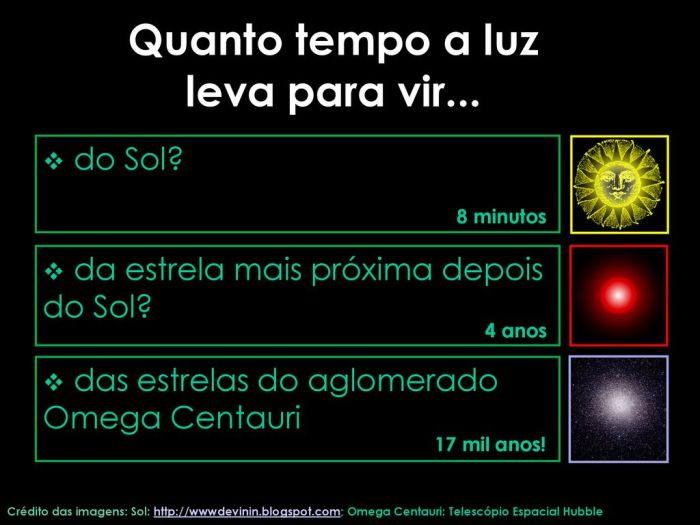 Quanto tempo a luz leva para vir...

❖ do Sol?

8 minutos

❖ da estrela mais próxima depois do Sol?

4 anos

❖ das estrelas do aglomerado Omega Centauri

17 mil anos!

Crédito das imagens: Sol: http://www.devinin.blogspot.com; Omega Centauri: Telescópio Espacial Hubble